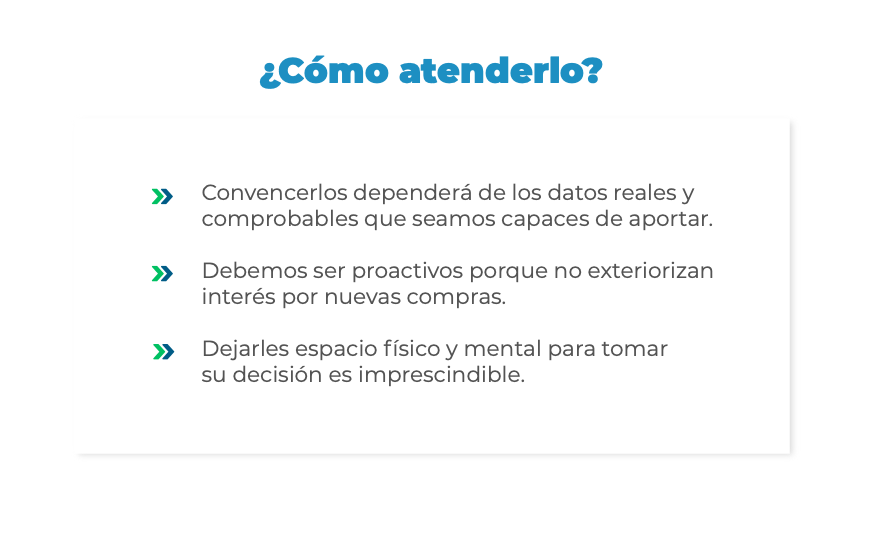 ¿Cómo atenderlo?

Convencerlos dependerá de los datos reales y comprobables que seamos capaces de aportar.

Debemos ser proactivos porque no exteriorizan interés por nuevas compras.

Dejarles espacio físico y mental para tomar su decisión es imprescindible.